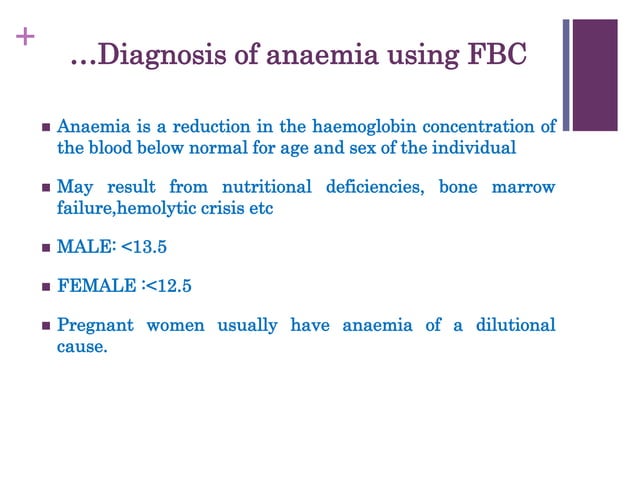 +

…Diagnosis of anaemia using FBC

■ Anaemia is a reduction in the haemoglobin concentration of the blood below normal for age and sex of the individual

■ May result from nutritional deficiencies, bone marrow failure,hemolytic crisis etc

■ MALE: <13.5

■ FEMALE :<12.5

■ Pregnant women usually have anaemia of a dilutional cause.